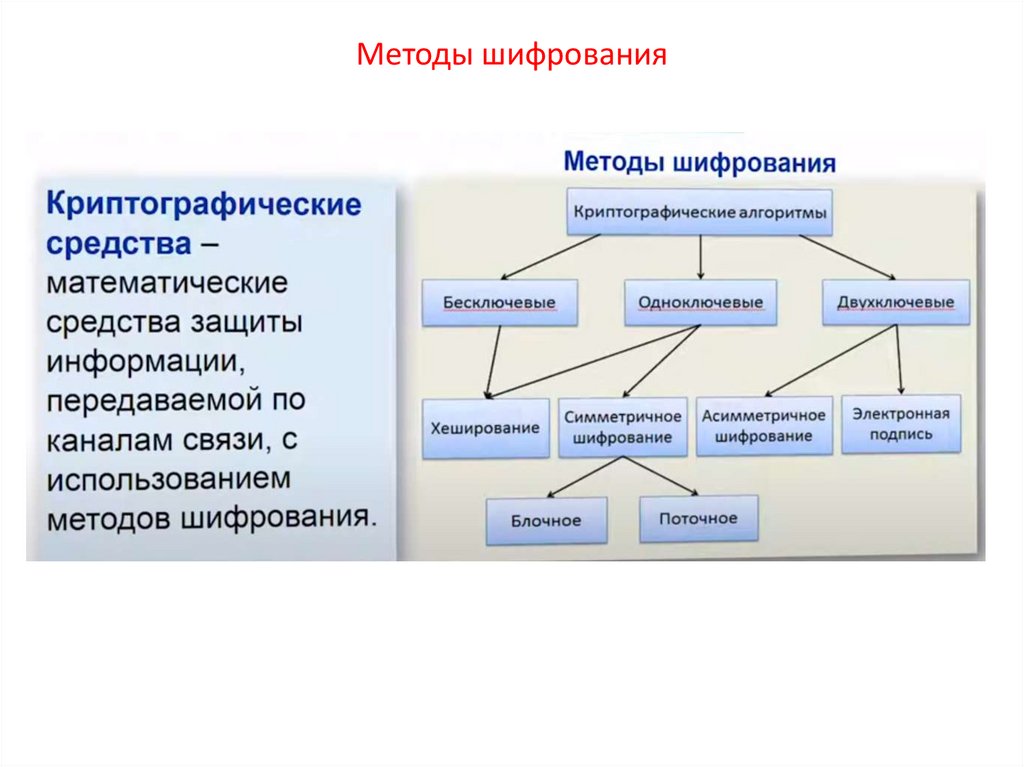 Методы шифрования

Криптографические средства – математические средства защиты информации, передаваемой по каналам связи, с использованием методов шифрования.

Методы шифрования

Криптографические алгоритмы

Бесключевые

Одноключевые

Двухключевые

Хеширование

Симметричное шифрование

Асимметричное шифрование

Электронная подпись

Блочное

Поточное